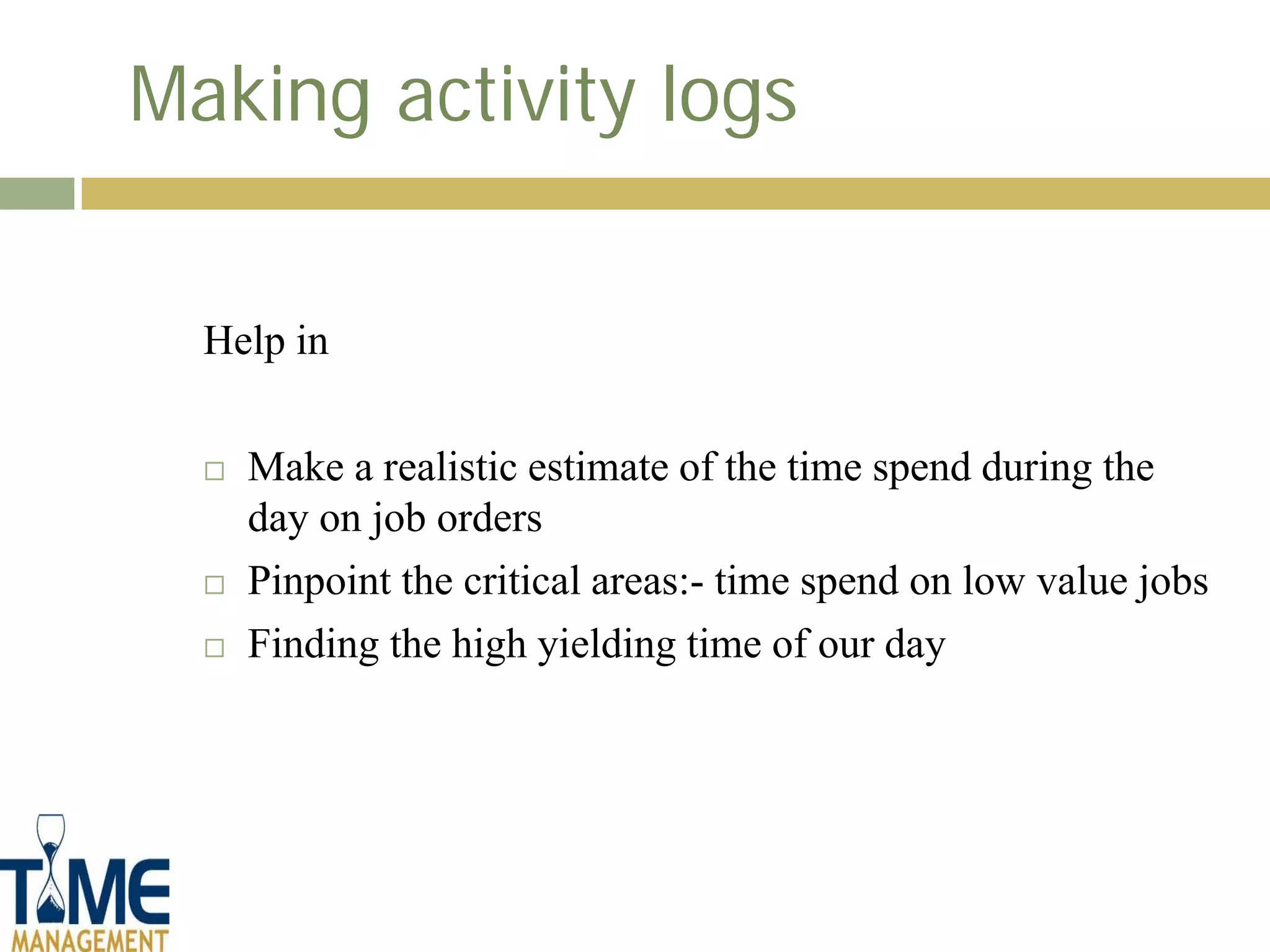 Making activity logs

Help in

□ Make a realistic estimate of the time spend during the day on job orders

□ Pinpoint the critical areas:- time spend on low value jobs

□ Finding the high yielding time of our day

TIME
MANAGEMENT